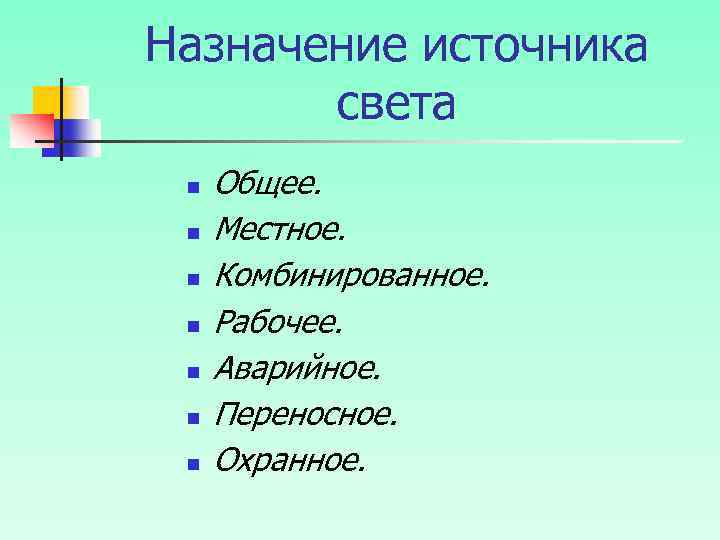 Назначение источника света

- Общее.
- Местное.
- Комбинированное.
- Рабочее.
- Аварийное.
- Переносное.
- Охранное.